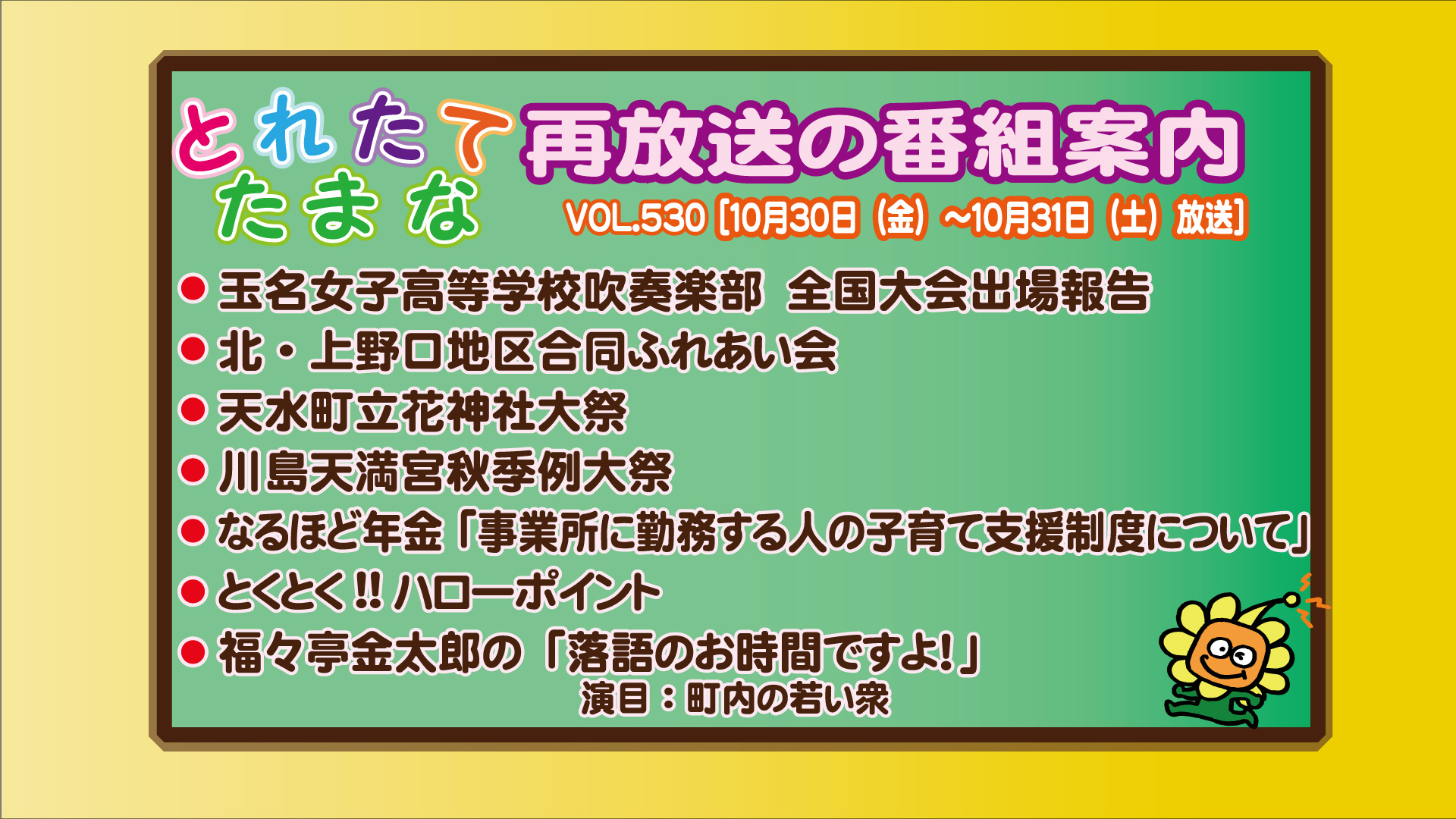 とれたて たまな 再放送の番組案内

VOL.530 [10月30日（金）~10月31日（土）放送]

● 玉名女子高等学校吹奏楽部　全国大会出場報告
● 北・上野口地区合同ふれあい会
● 天水町立花神社大祭
● 川島天満宮秋季例大祭
● なるほど年金「事業所に勤務する人の子育て支援制度について」
● とくとく!! ハローポイント
● 福々亭金太郎の「落語のお時間ですよ!」
演目：町内の若い衆